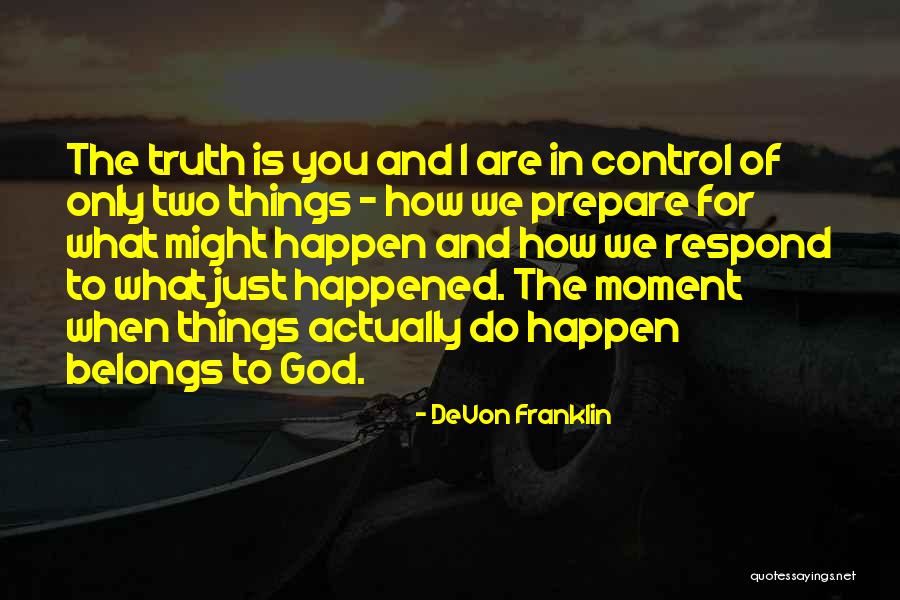 The truth is you and I are in control of only two things - how we prepare for what might happen and how we respond to what just happened. The moment when things actually do happen belongs to God.

- DeVon Franklin

quotessayings.net